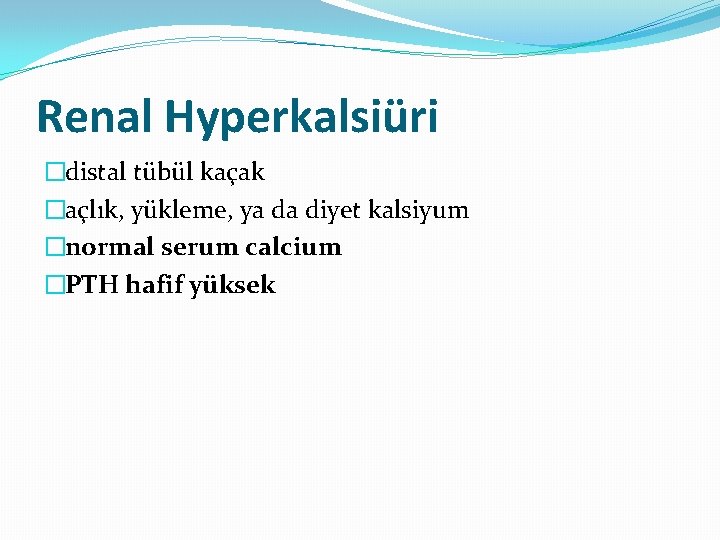 Renal Hyperkalsiüri

distal tübül kaçak

açlık, yükleme, ya da diyet kalsiyum

normal serum calcium

PTH hafif yüksek